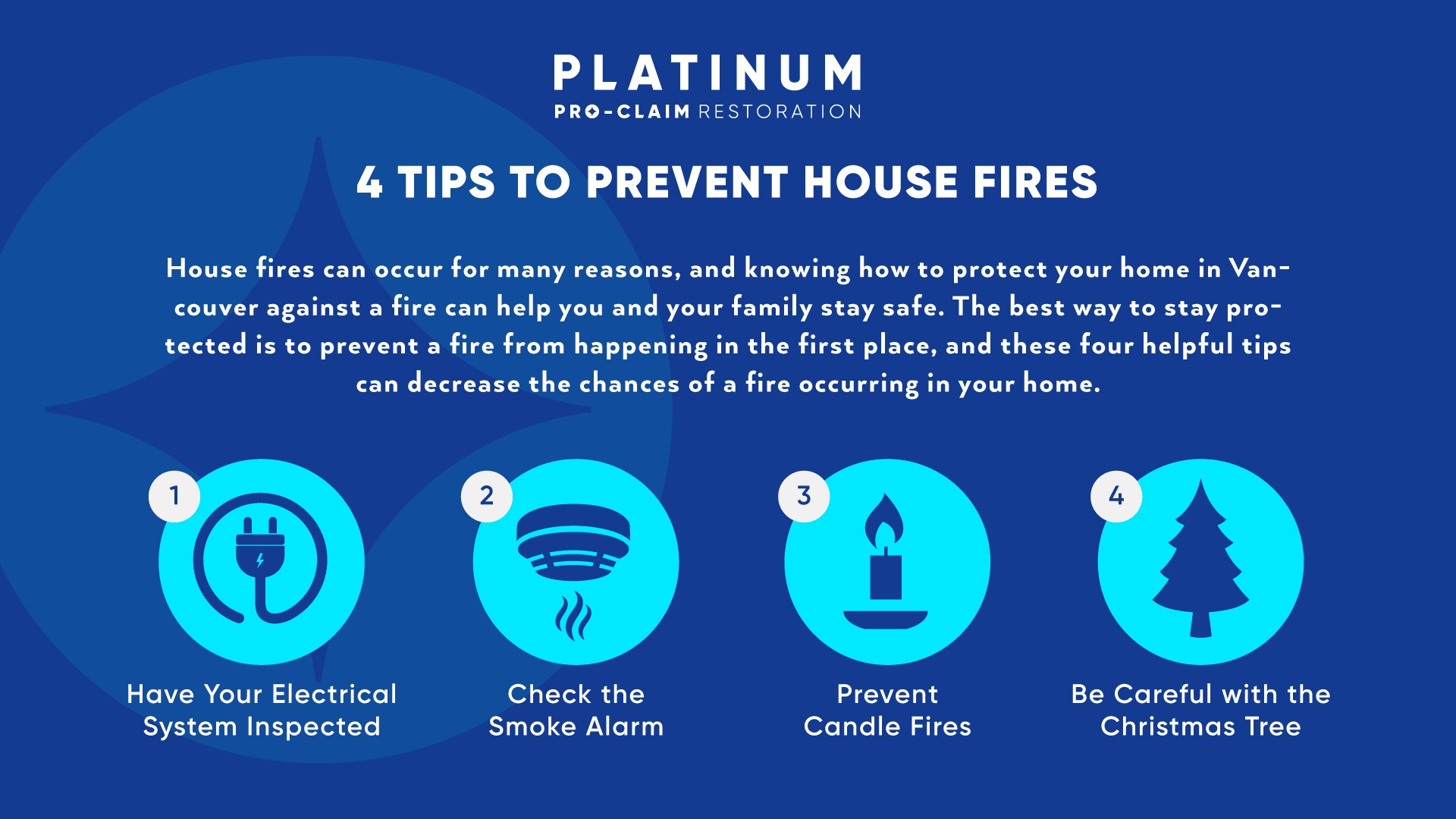 PLATINUM
PRO-CLAIM RESTORATION

4 TIPS TO PREVENT HOUSE FIRES

House fires can occur for many reasons, and knowing how to protect your home in Vancouver against a fire can help you and your family stay safe. The best way to stay protected is to prevent a fire from happening in the first place, and these four helpful tips can decrease the chances of a fire occurring in your home.

1
Have Your Electrical System Inspected

2
Check the Smoke Alarm

3
Prevent Candle Fires

4
Be Careful with the Christmas Tree